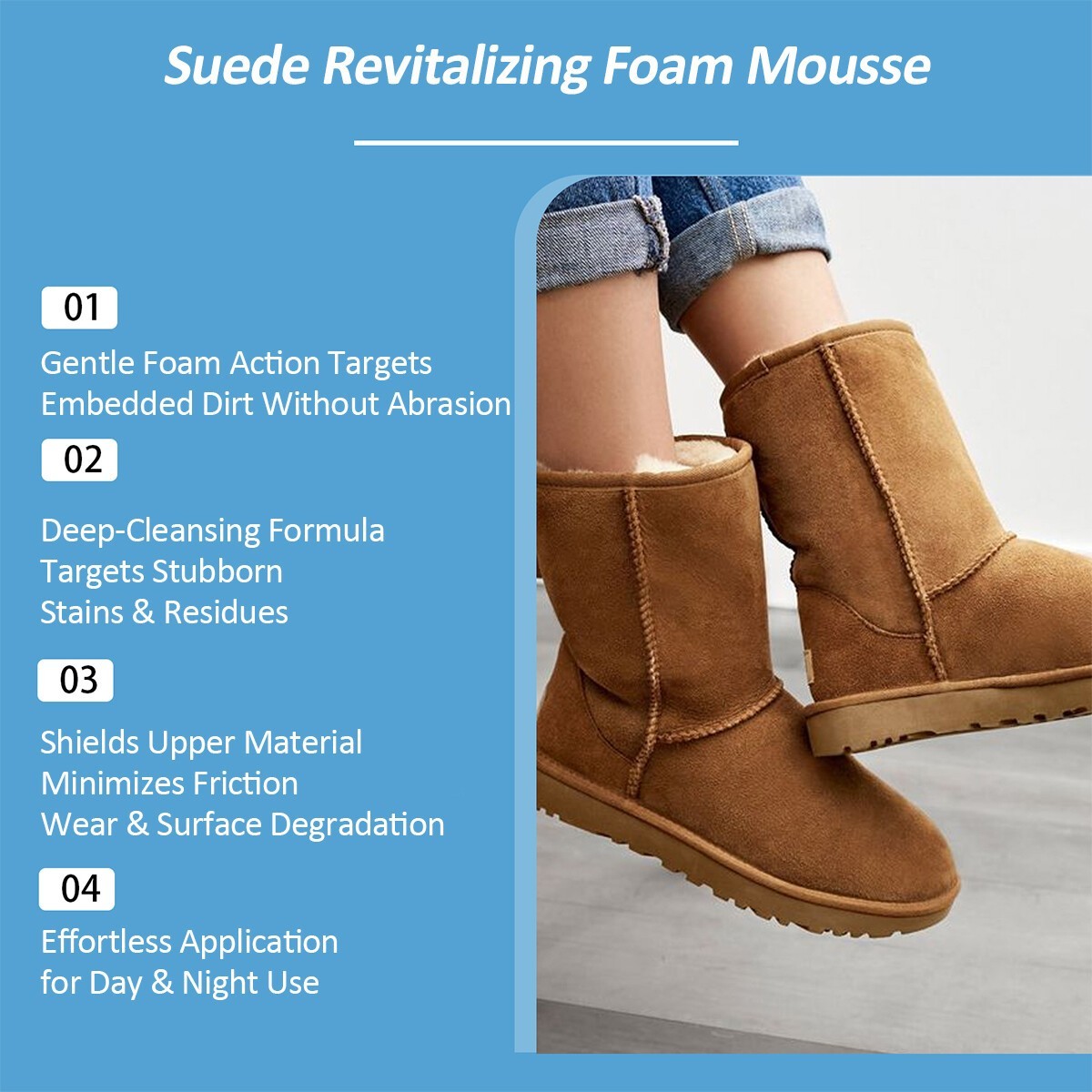 Suede Revitalizing Foam Mousse

01

Gentle Foam Action Targets Embedded Dirt Without Abrasion

02

Deep-Cleansing Formula Targets Stubborn Stains & Residues

03

Shields Upper Material Minimizes Friction Wear & Surface Degradation

04

Effortless Application for Day & Night Use